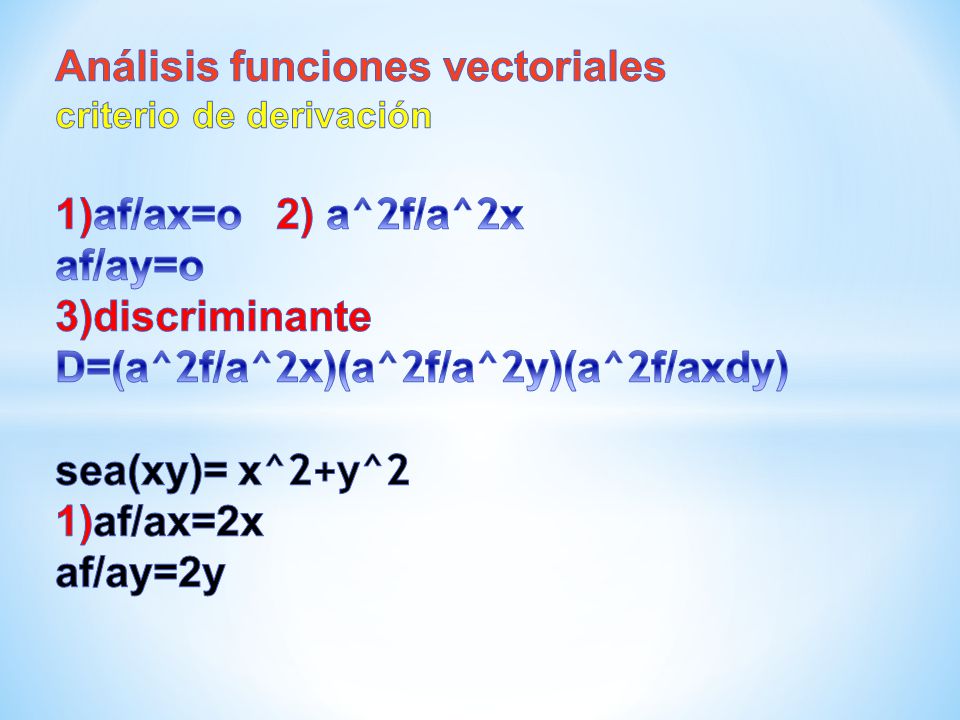 Análisis funciones vectoriales
criterio de derivación

1)af/ax=o 2) a^2f/a^2x
af/ay=o
3)discriminante
D=(a^2f/a^2x)(a^2f/a^2y)(a^2f/axdy)

sea(xy)= x^2+y^2
1)af/ax=2x
af/ay=2y